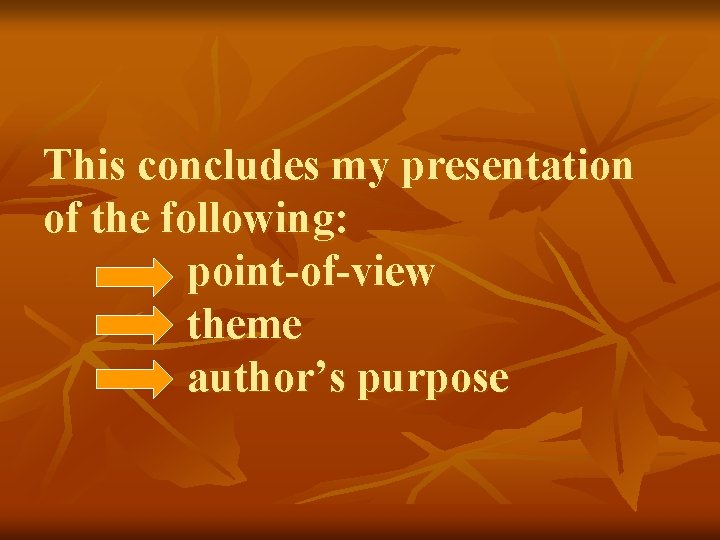 This concludes my presentation of the following:

point-of-view

theme

author’s purpose